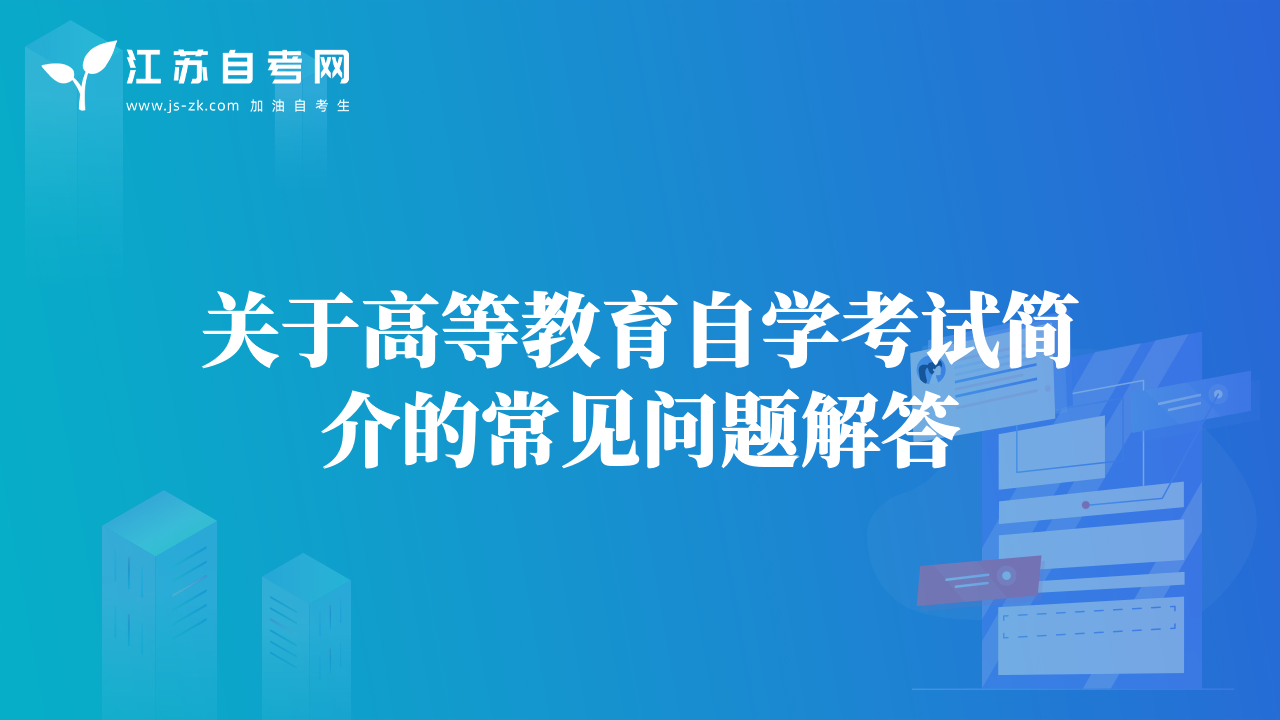 江苏自考网
www.js-zk.com 加油自考生

关于高等教育自学考试简介的常见问题解答